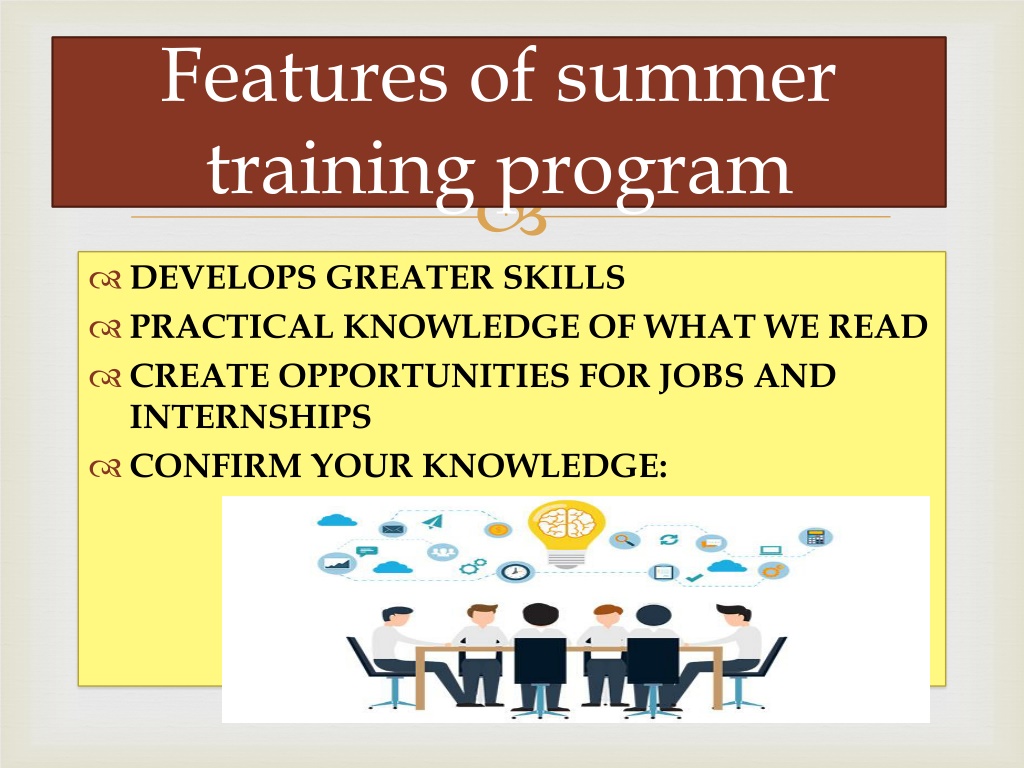 Features of summer training program

DEVELOPS GREATER SKILLS
PRACTICAL KNOWLEDGE OF WHAT WE READ
CREATE OPPORTUNITIES FOR JOBS AND INTERNSHIPS
CONFIRM YOUR KNOWLEDGE: